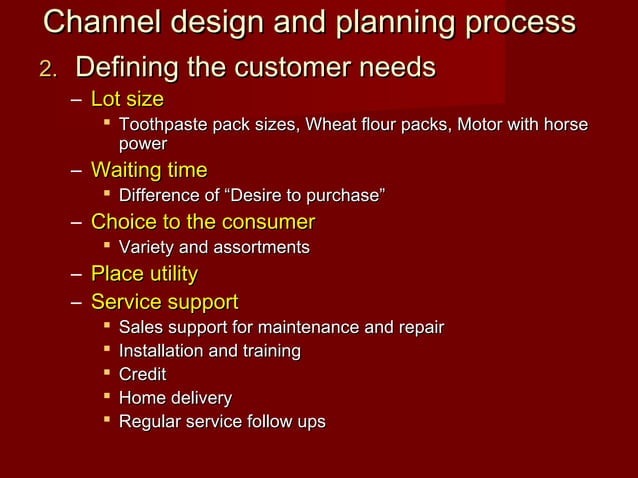 Channel design and planning process

2. Defining the customer needs

– Lot size
  ▪ Toothpaste pack sizes, Wheat flour packs, Motor with horse power
– Waiting time
  ▪ Difference of “Desire to purchase”
– Choice to the consumer
  ▪ Variety and assortments
– Place utility
– Service support
  ▪ Sales support for maintenance and repair
  ▪ Installation and training
  ▪ Credit
  ▪ Home delivery
  ▪ Regular service follow ups